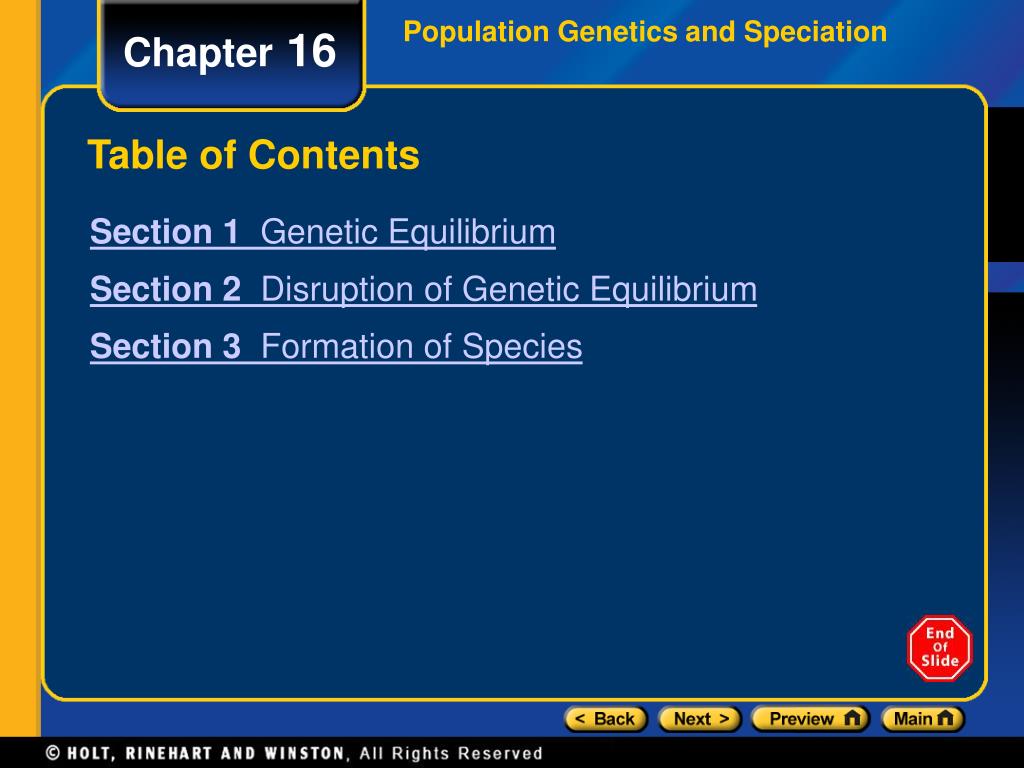 Chapter 16

Population Genetics and Speciation

Table of Contents

Section 1 Genetic Equilibrium

Section 2 Disruption of Genetic Equilibrium

Section 3 Formation of Species

End Of Slide

< Back Next > Preview Main

© HOLT, RINEHART AND WINSTON, All Rights Reserved